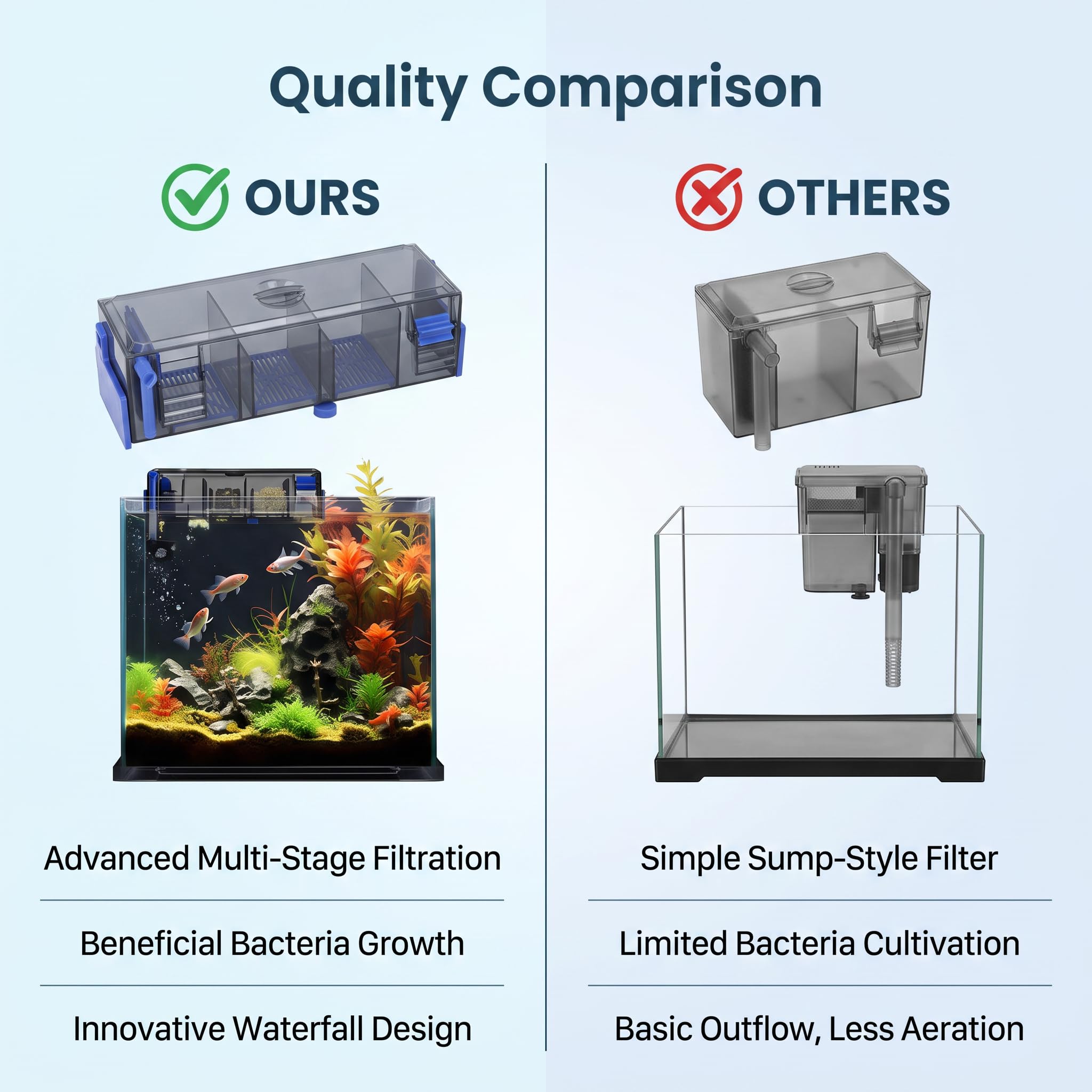 Quality Comparison

OURS

Advanced Multi-Stage Filtration

Beneficial Bacteria Growth

Innovative Waterfall Design

OTHERS

Simple Sump-Style Filter

Limited Bacteria Cultivation

Basic Outflow, Less Aeration